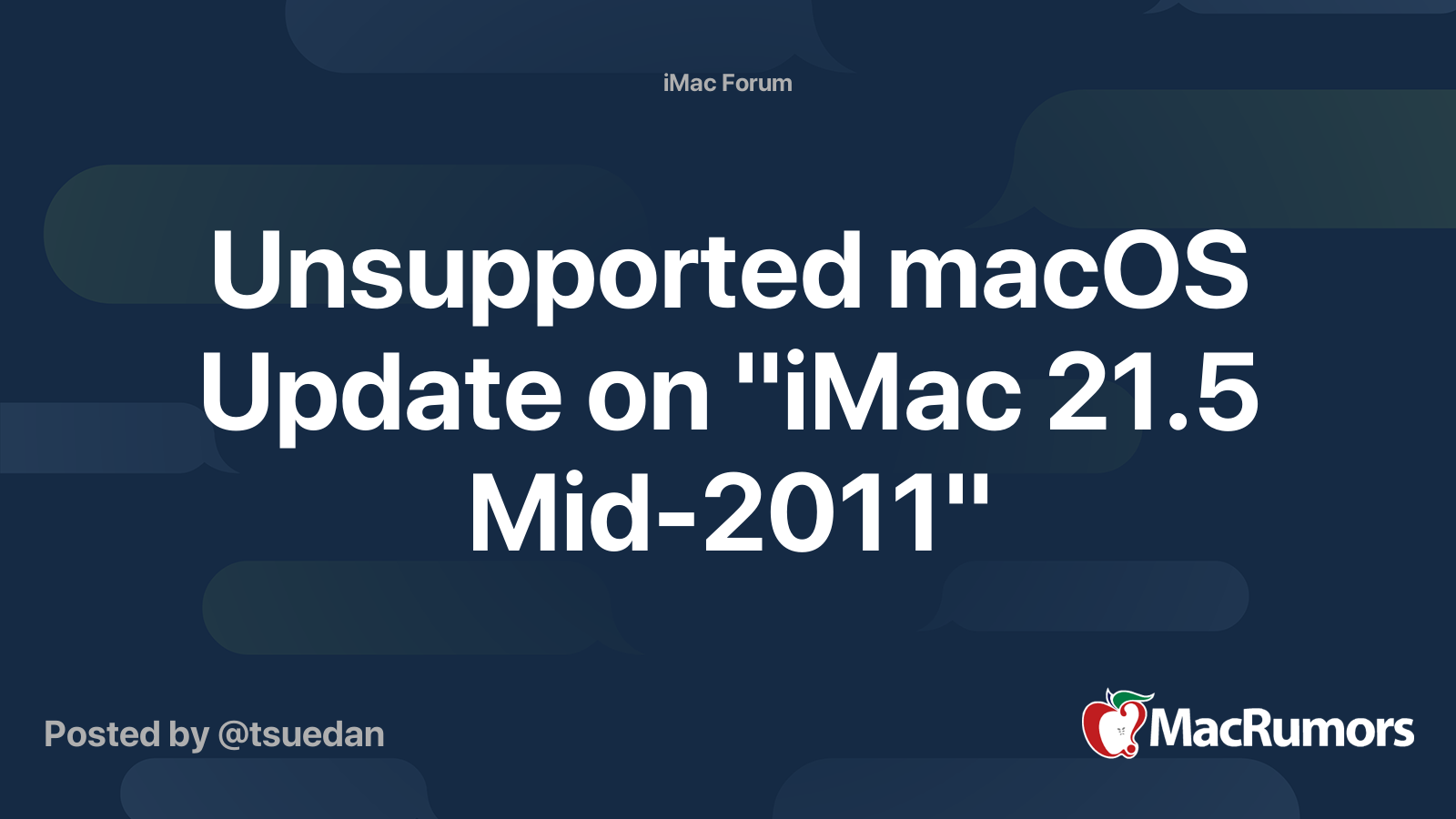 iMac Forum

Unsupported macOS Update on "iMac 21.5 Mid-2011"

Posted by @tsuedan

MacRumors